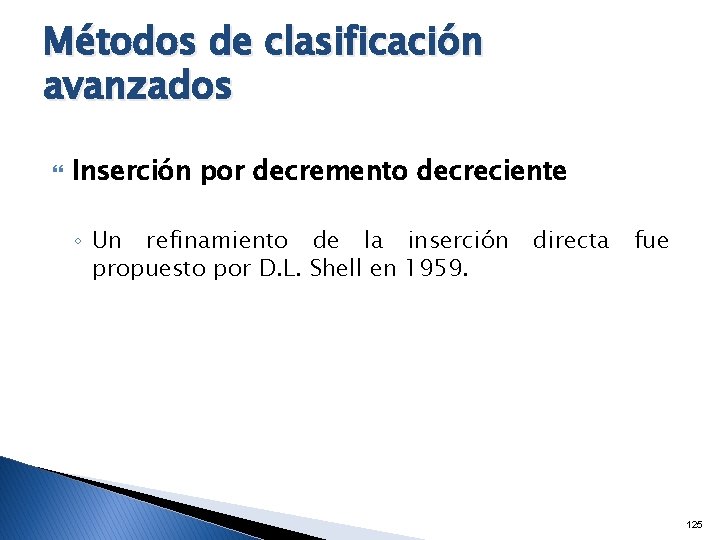 Métodos de clasificación avanzados

Inserción por decremento decreciente

◦ Un refinamiento de la inserción directa fue propuesto por D.L. Shell en 1959.

125